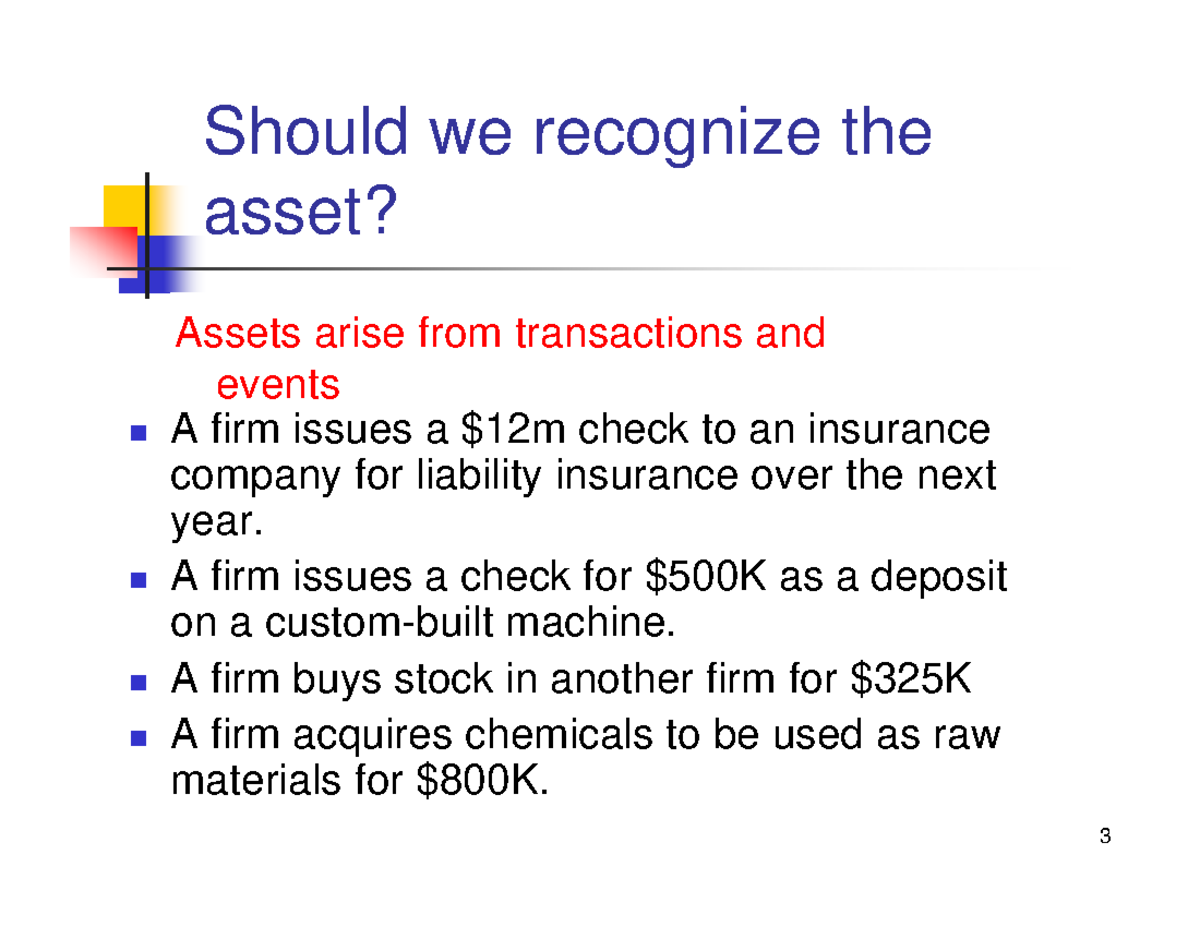 Should we recognize the asset?

Assets arise from transactions and events

- A firm issues a \$12m check to an insurance company for liability insurance over the next year.
- A firm issues a check for \$500K as a deposit on a custom-built machine.
- A firm buys stock in another firm for \$325K
- A firm acquires chemicals to be used as raw materials for \$800K.

3